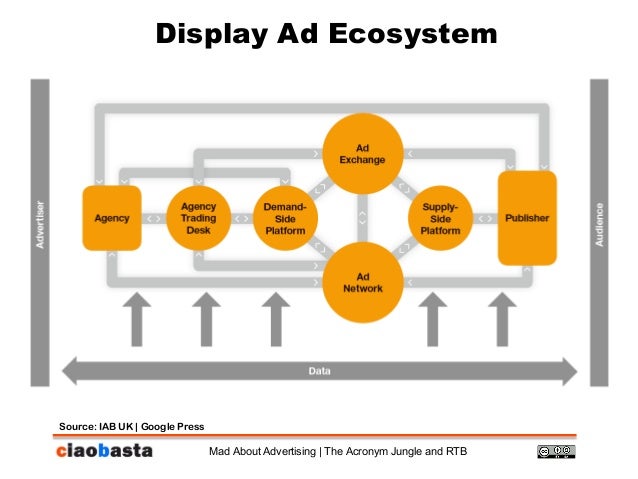 Display Ad Ecosystem

Advertiser

Agency

Agency Trading Desk

Demand-Side Platform

Ad Exchange

Ad Network

Supply-Side Platform

Publisher

Audience

Data

Source: IAB UK | Google Press

ciaobasta

Mad About Advertising | The Acronym Jungle and RTB